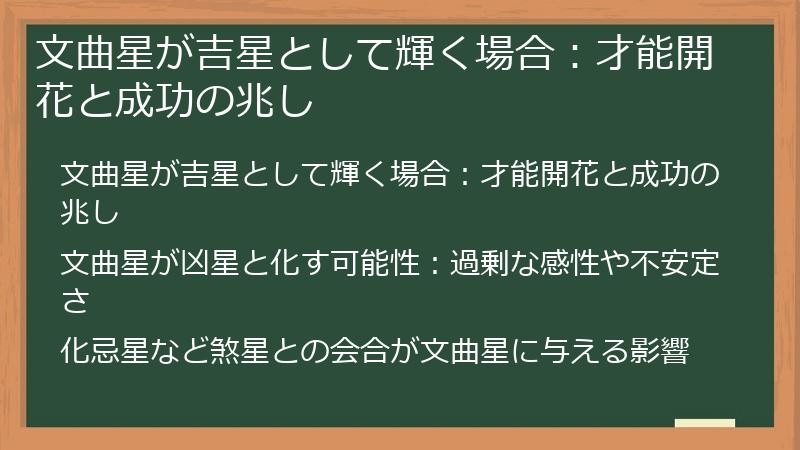 文曲星が吉星として輝く場合：才能開花と成功の兆し

文曲星が吉星として輝く場合：才能開花と成功の兆し

文曲星が凶星と化す可能性：過剰な感性や不安定さ

化忌星など煞星との会合が文曲星に与える影響